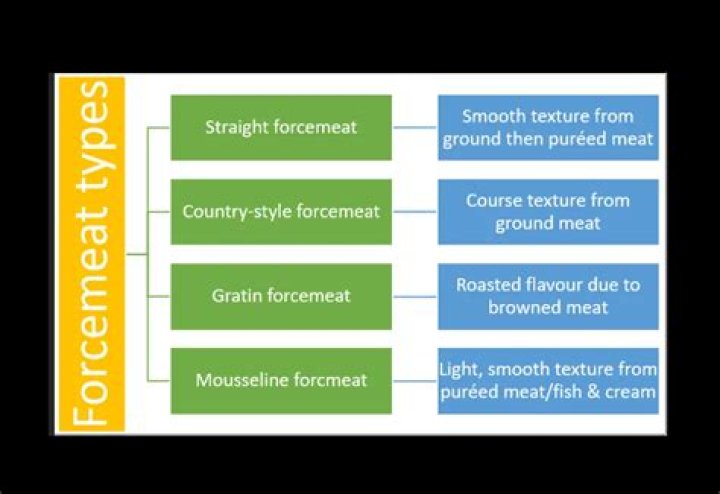 Forcemeat types

Straight forcemeat

Smooth texture from ground then puréed meat

Country-style forcemeat

Course texture from ground meat

Gratin forcemeat

Roasted flavour due to browned meat

Mousseline forcmeat

Light, smooth texture from puréed meat/fish & cream